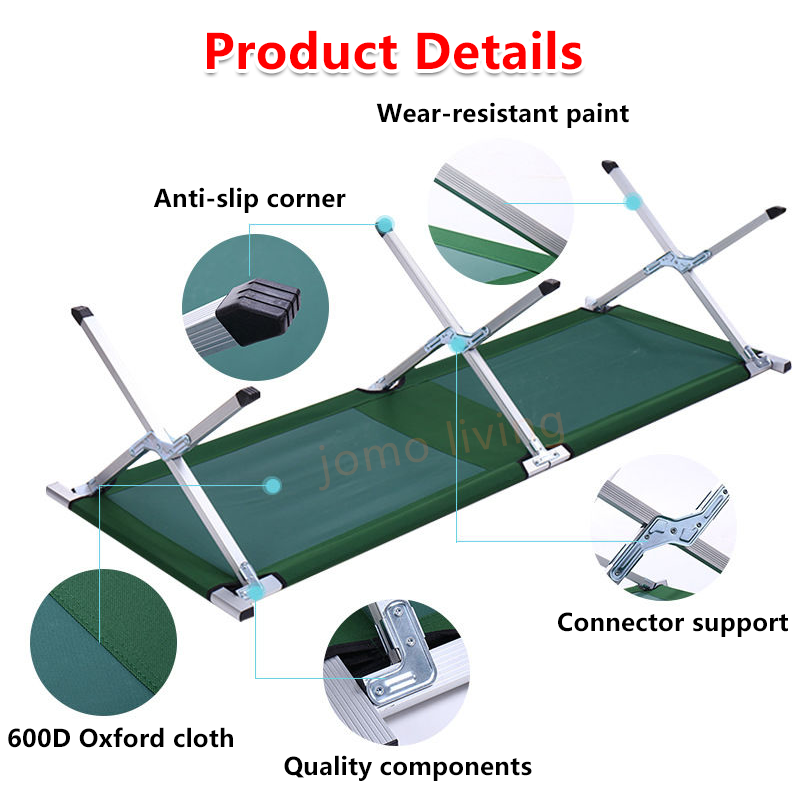 Product Details

Wear-resistant paint

Anti-slip corner

jomo living

Connector support

600D Oxford cloth

Quality components